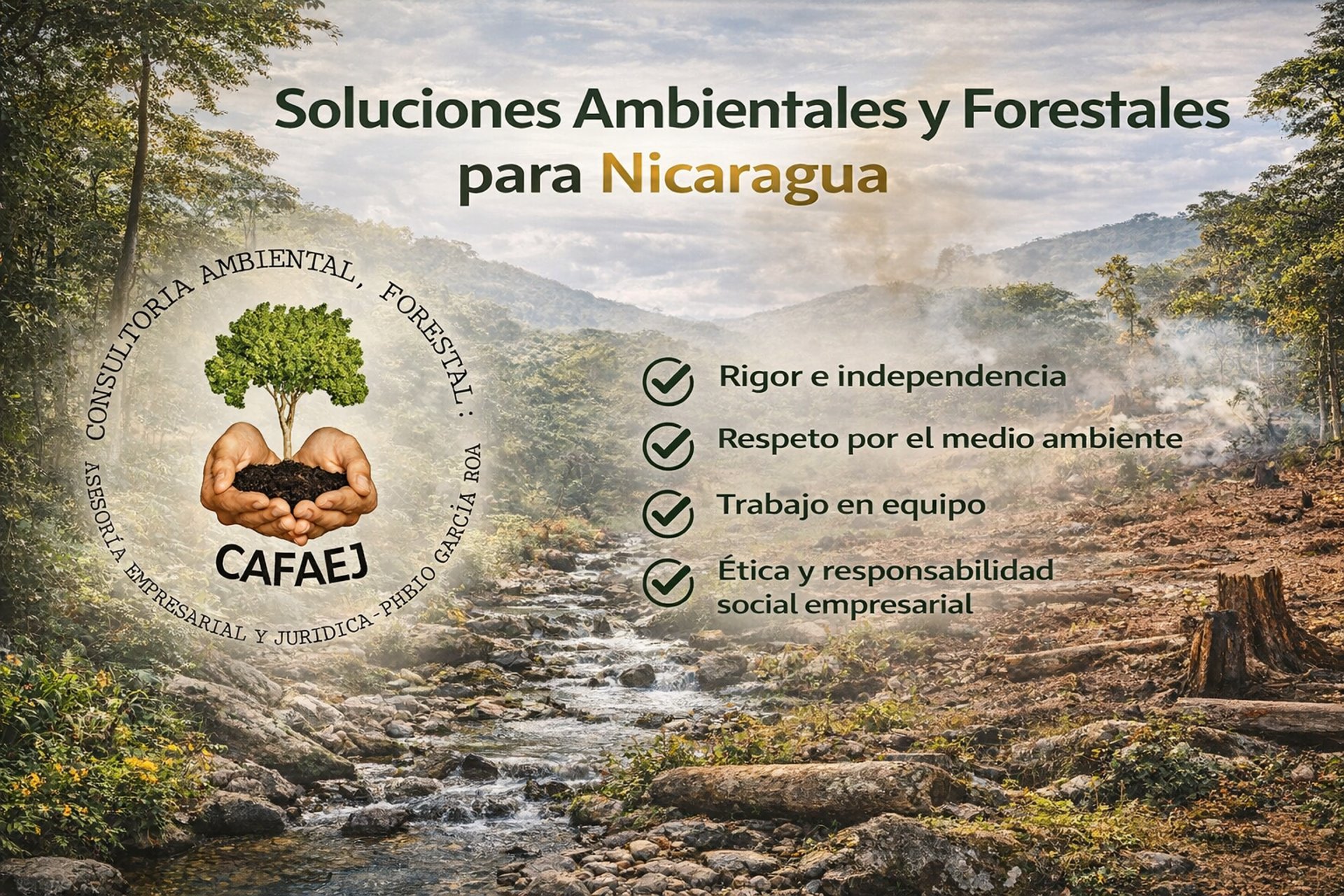 Soluciones Ambientales y Forestales para Nicaragua

CONSULTORIA AMBIENTAL, FORESTAL:
ASESORÍA EMPRESARIAL Y JURIDICA-PHBIO GARCÍA ROA
CAFAEJ

Rigor e independencia
Respeto por el medio ambiente
Trabajo en equipo
Ética y responsabilidad social empresarial